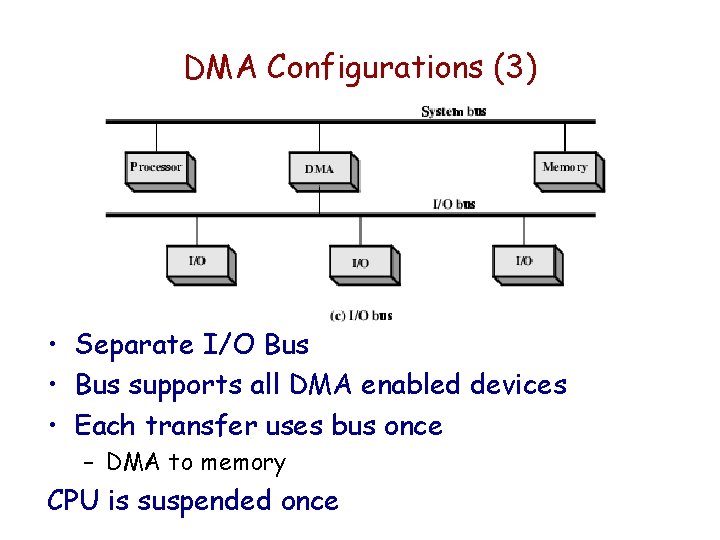 DMA Configurations (3)

System bus

Processor

DMA

Memory

I/O bus

I/O

I/O

I/O

(c) I/O bus

• Separate I/O Bus
• Bus supports all DMA enabled devices
• Each transfer uses bus once
– DMA to memory

CPU is suspended once